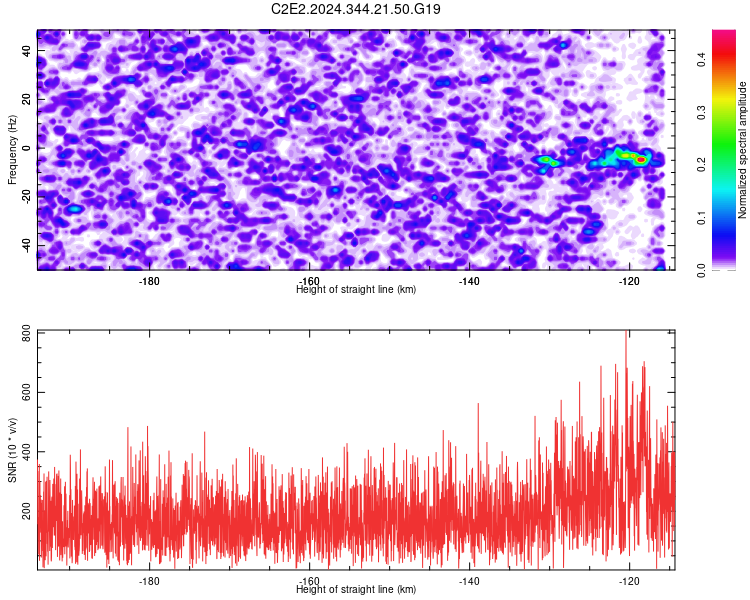 C2E2.2024.344.21.50.G19

Frequency (Hz)
40
20
0
-20
-40
-180
-160
-140
-120
Height of straight line (km)

Normalized spectral amplitude
0.0
0.1
0.2
0.3
0.4

SNR (10 * v/v)
800
600
400
200
-180
-160
-140
-120
Height of straight line (km)